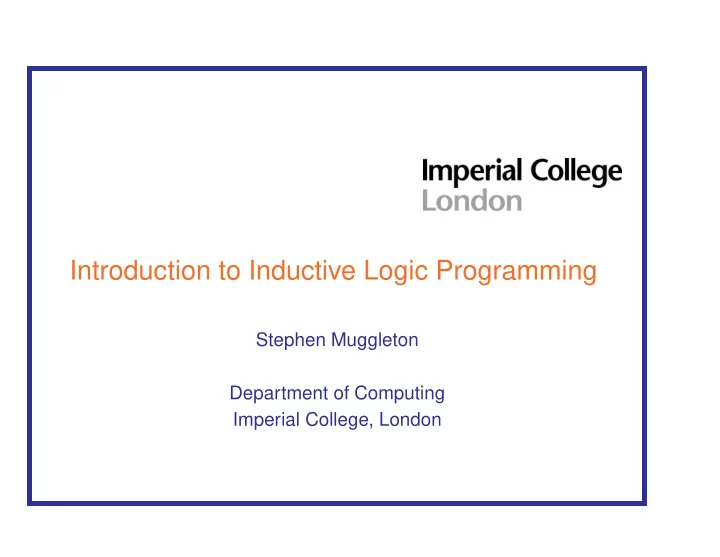 Imperial College
London

Introduction to Inductive Logic Programming

Stephen Muggleton

Department of Computing
Imperial College, London